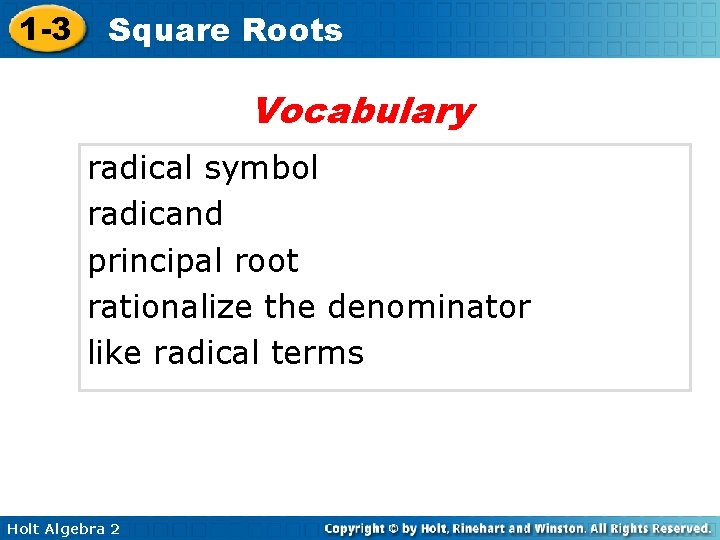 1-3 Square Roots

Vocabulary

radical symbol
radicand
principal root
rationalize the denominator
like radical terms

Holt Algebra 2

Copyright © by Holt, Rinehart and Winston. All Rights Reserved.